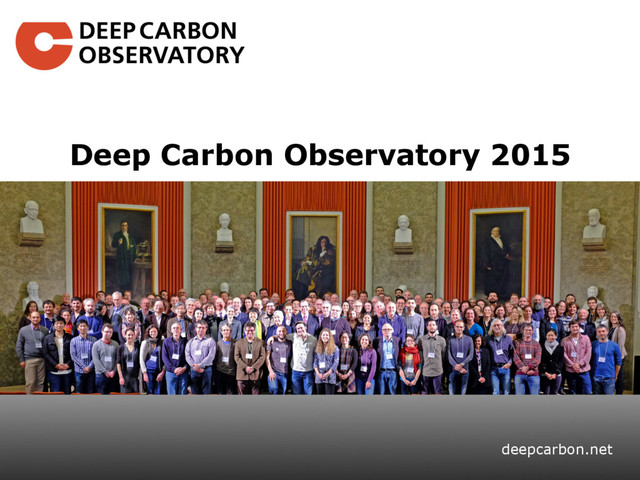 DEEP CARBON OBSERVATORY

Deep Carbon Observatory 2015

deepcarbon.net